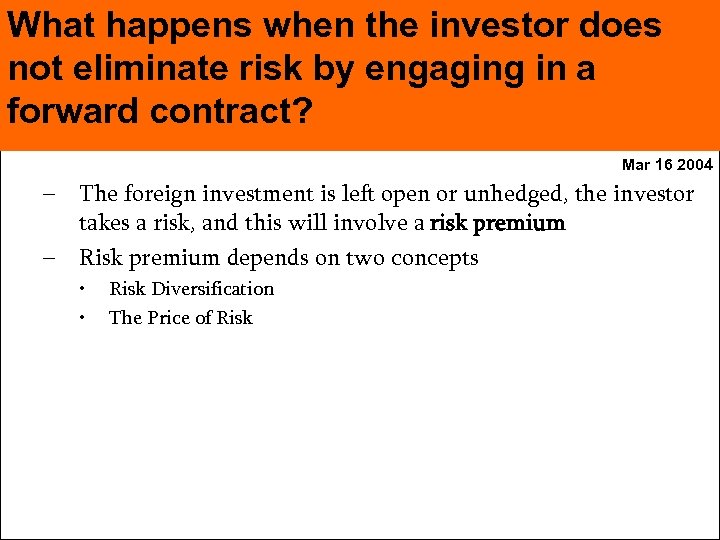 What happens when the investor does not eliminate risk by engaging in a forward contract?

Mar 16 2004

– The foreign investment is left open or unhedged, the investor takes a risk, and this will involve a risk premium

– Risk premium depends on two concepts

• Risk Diversification

• The Price of Risk